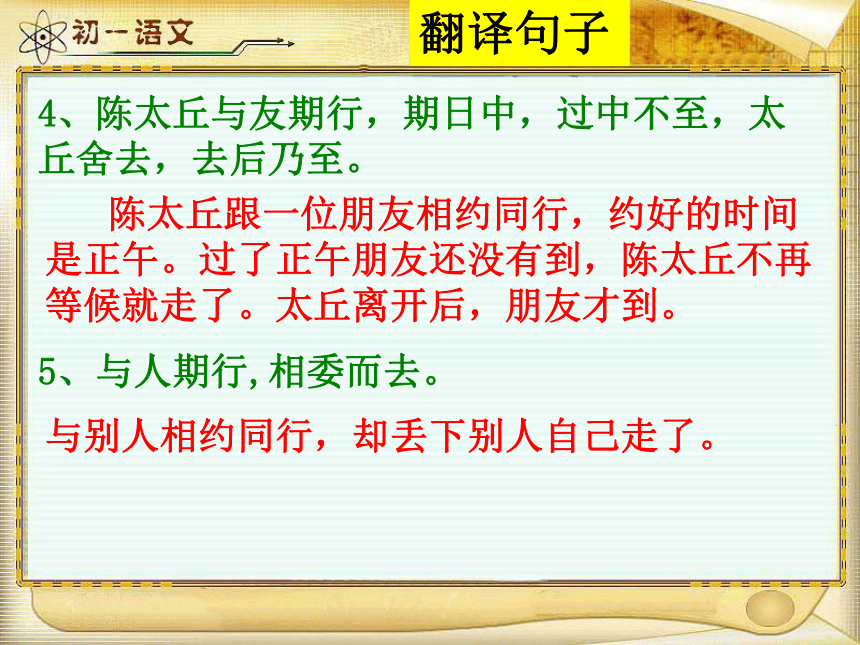 初一语文

翻译句子

4、陈太丘与友期行，期日中，过中不至，太丘舍去，去后乃至。

陈太丘跟一位朋友相约同行，约好的时间是正午。过了正午朋友还没有到，陈太丘不再等候就走了。太丘离开后，朋友才到。

5、与人期行,相委而去。

与别人相约同行，却丢下别人自己走了。